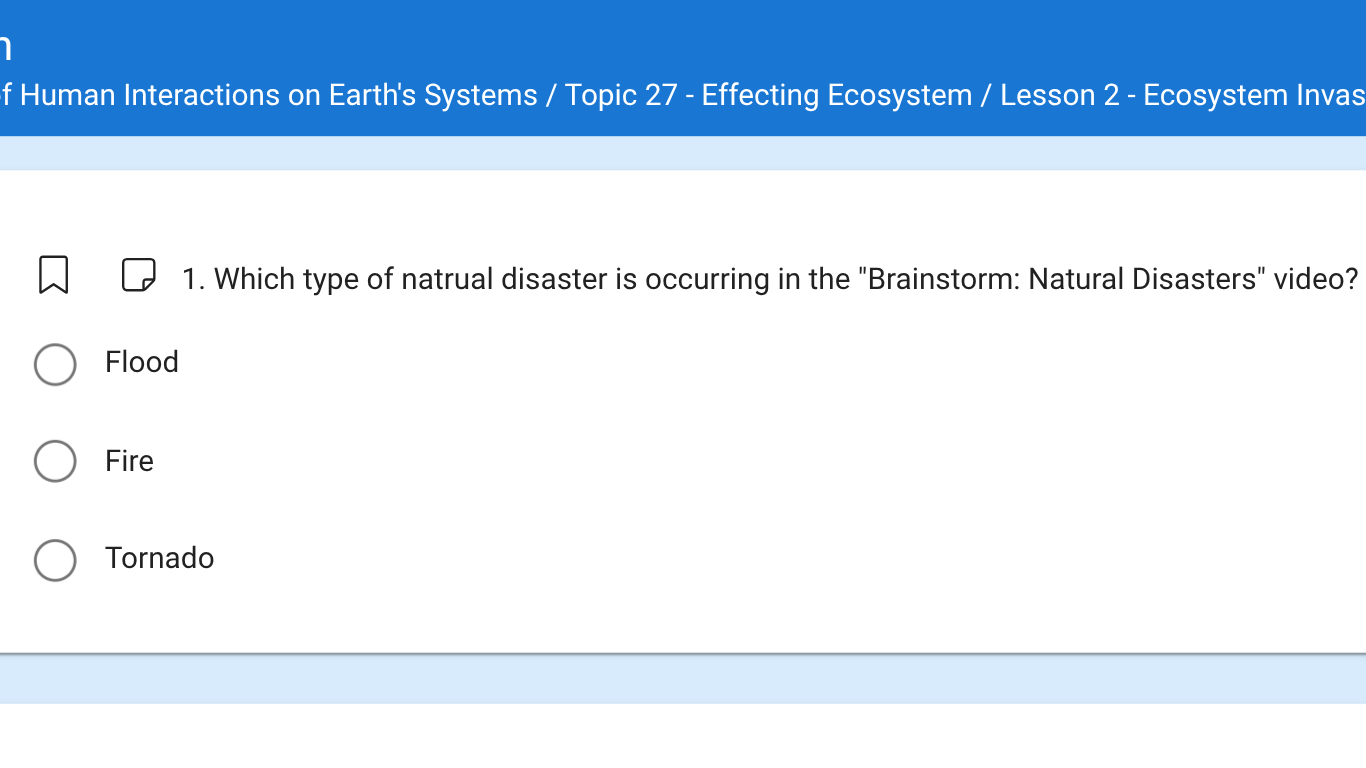 n
f Human Interactions on Earth's Systems / Topic 27 - Effecting Ecosystem / Lesson 2 - Ecosystem Invas

1. Which type of natrual disaster is occurring in the "Brainstorm: Natural Disasters" video?

Flood

Fire

Tornado